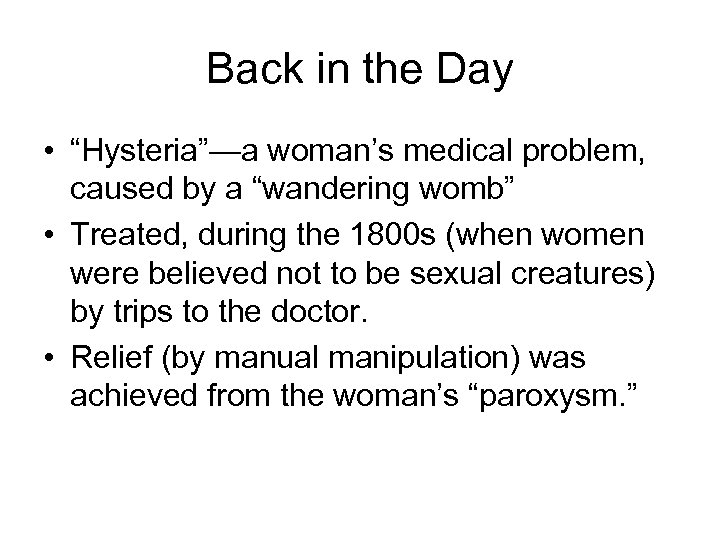 Back in the Day

• “Hysteria”—a woman’s medical problem, caused by a “wandering womb”
• Treated, during the 1800s (when women were believed not to be sexual creatures) by trips to the doctor.
• Relief (by manual manipulation) was achieved from the woman’s “paroxysm.”